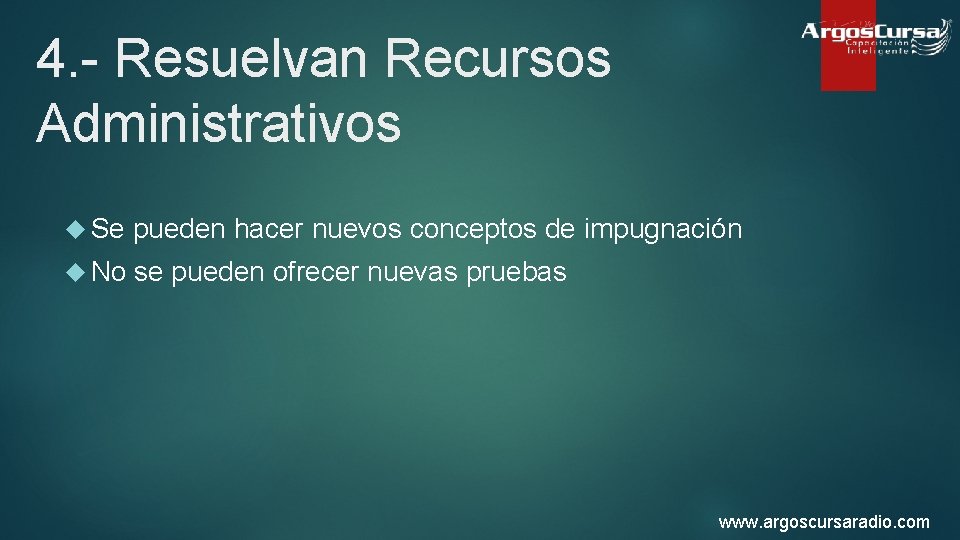 4.- Resuelvan Recursos Administrativos

ArgosCursa
Capacitación Inteligente

Se pueden hacer nuevos conceptos de impugnación

No se pueden ofrecer nuevas pruebas

www.argoscursaradio.com